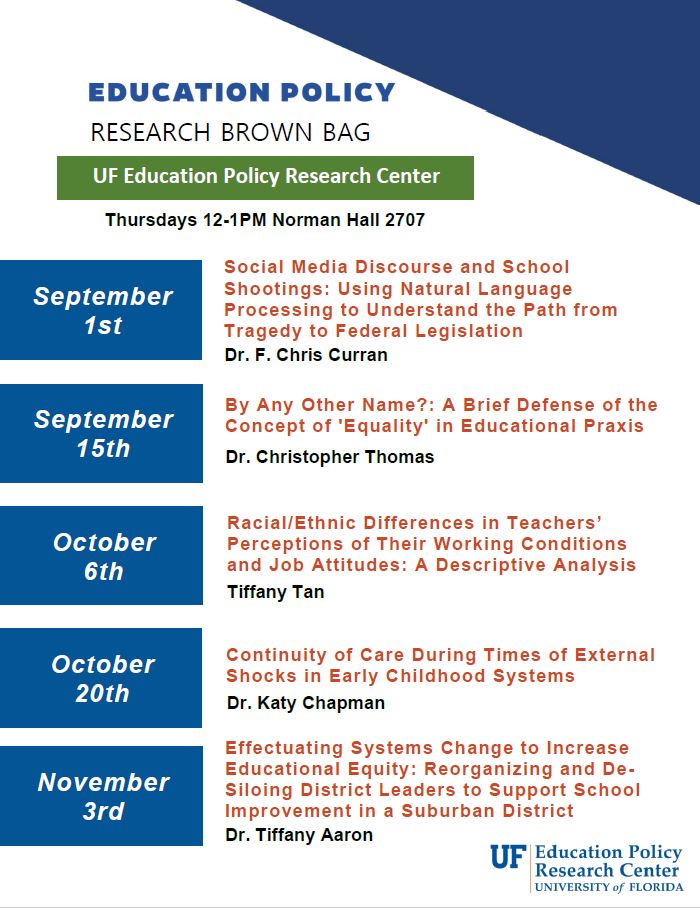 EDUCATION POLICY
RESEARCH BROWN BAG

UF Education Policy Research Center

Thursdays 12-1PM Norman Hall 2707

September 1st

Social Media Discourse and School Shootings: Using Natural Language Processing to Understand the Path from Tragedy to Federal Legislation
Dr. F. Chris Curran

September 15th

By Any Other Name?: A Brief Defense of the Concept of 'Equality' in Educational Praxis
Dr. Christopher Thomas

October 6th

Racial/Ethnic Differences in Teachers' Perceptions of Their Working Conditions and Job Attitudes: A Descriptive Analysis
Tiffany Tan

October 20th

Continuity of Care During Times of External Shocks in Early Childhood Systems
Dr. Katy Chapman

November 3rd

Effectuating Systems Change to Increase Educational Equity: Reorganizing and De-Siloing District Leaders to Support School Improvement in a Suburban District
Dr. Tiffany Aaron

UF Education Policy Research Center
UNIVERSITY of FLORIDA